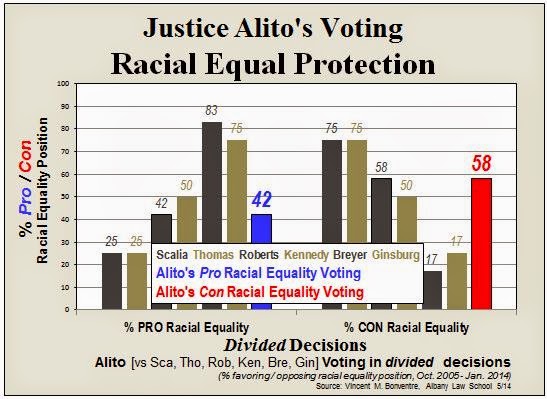 Justice Alito's Voting
Racial Equal Protection

% Pro / Con
Racial Equality Position

100
90
80
70
60
50
40
30
20
10
0

25 25 42 50 83 75 42

75 75 58 50 17 17 58

Scalia Thomas Roberts Kennedy Breyer Ginsburg
Alito's Pro Racial Equality Voting
Alito's Con Racial Equality Voting

% PRO Racial Equality
% CON Racial Equality

Divided Decisions

Alito [vs Sca, Tho, Rob, Ken, Bre, Gin] Voting in divided decisions
(% favoring / opposing racial equality position, Oct. 2005 - Jan. 2014)
Source: Vincent M. Bonventre, Albany Law School 5/14